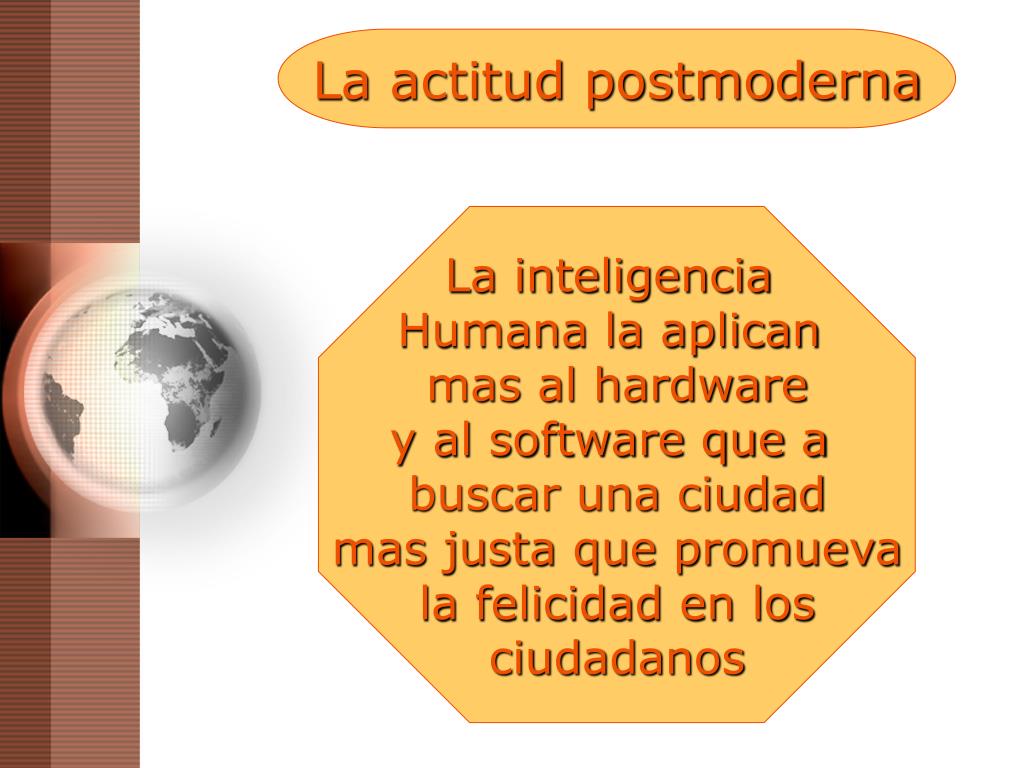 La actitud postmoderna

La inteligencia Humana la aplican mas al hardware y al software que a buscar una ciudad mas justa que promueva la felicidad en los ciudadanos